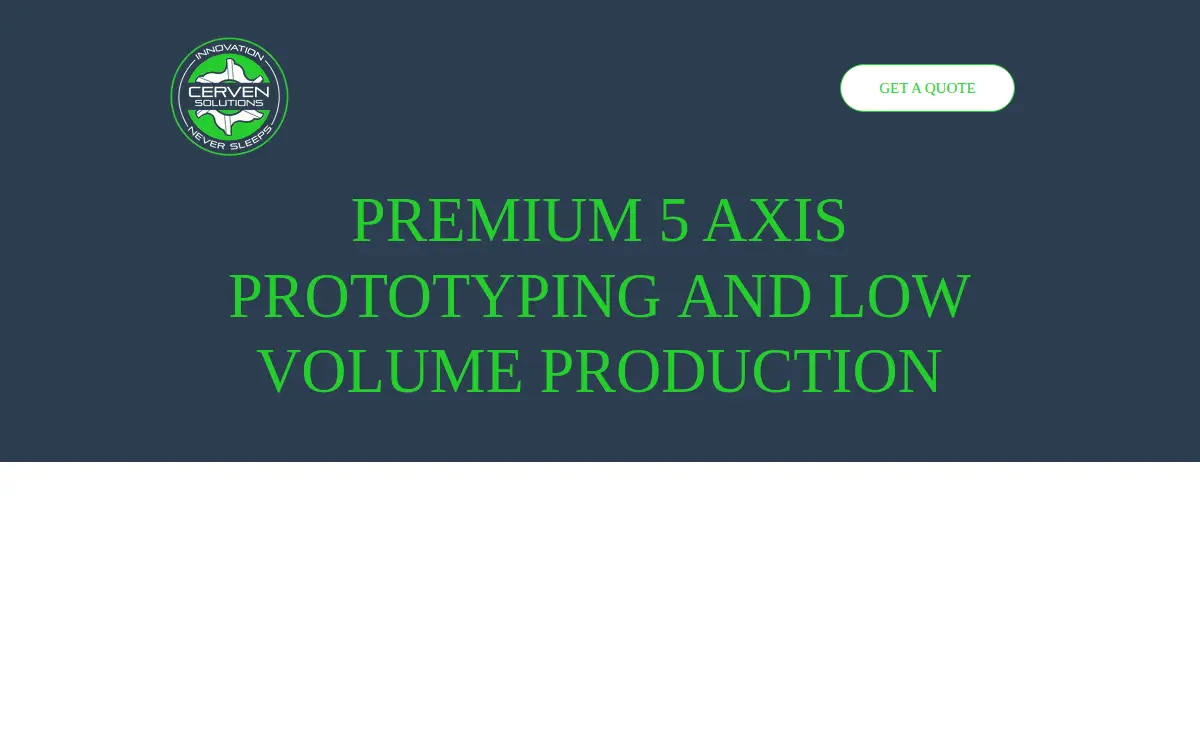 INNOVATION
CERVEN
SOLUTIONS
NEVER SLEEPS

GET A QUOTE

PREMIUM 5 AXIS PROTOTYPING AND LOW VOLUME PRODUCTION